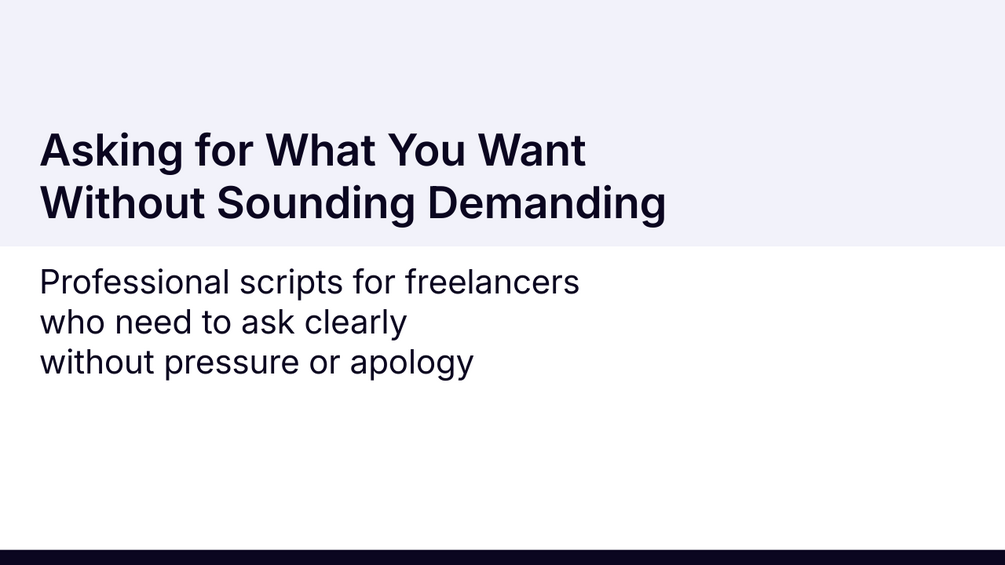 Asking for What You Want Without Sounding Demanding

Professional scripts for freelancers who need to ask clearly without pressure or apology